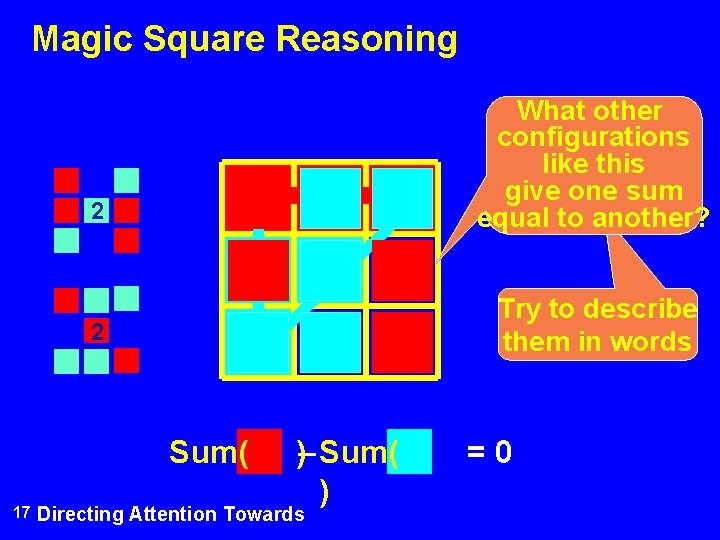 Magic Square Reasoning

What other configurations like this give one sum equal to another?

Try to describe them in words

2

2

Sum( ) – Sum( ) = 0

17 Directing Attention Towards